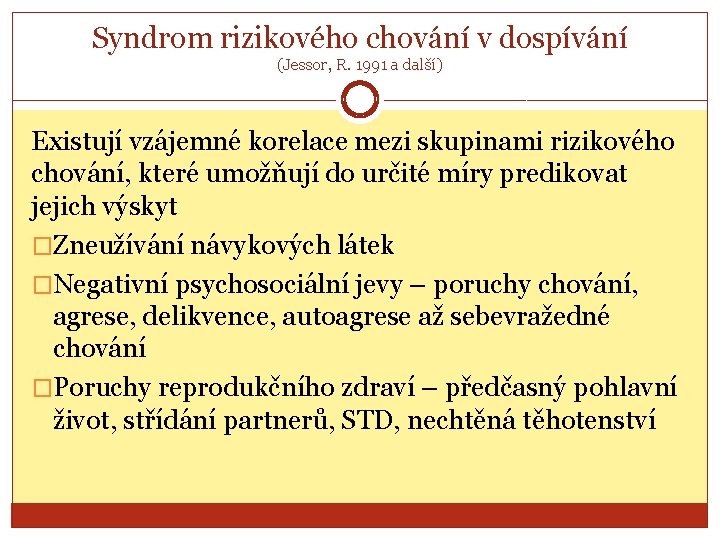 Syndrom rizikového chování v dospívání
(Jessor, R. 1991 a další)

Existují vzájemné korelace mezi skupinami rizikového chování, které umožňují do určité míry predikovat jejich výskyt

□Zneužívání návykových látek

□Negativní psychosociální jevy – poruchy chování, agrese, delikvence, autoagrese až sebevražedné chování

□Poruchy reprodukčního zdraví – předčasný pohlavní život, střídání partnerů, STD, nechtěná těhotenství